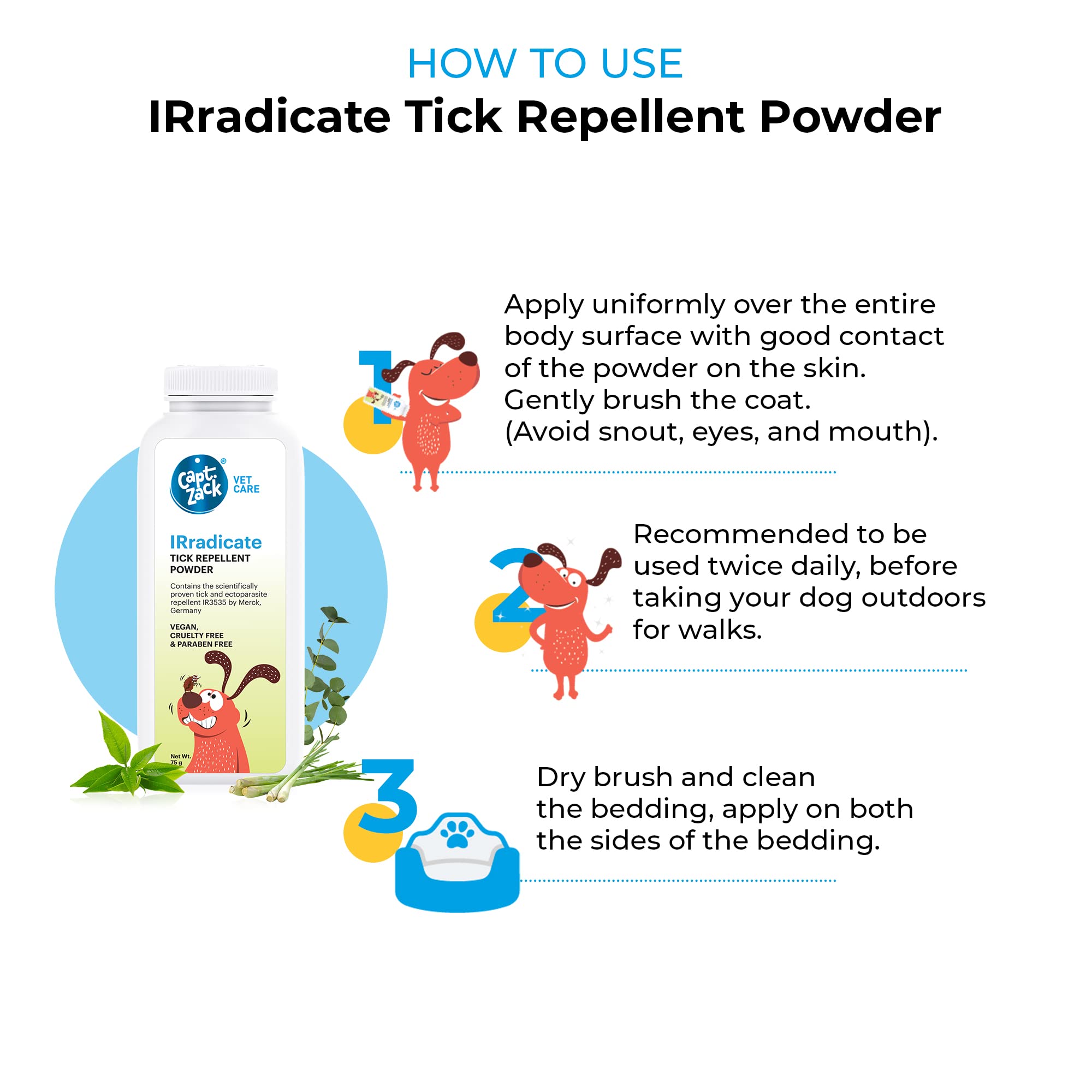 HOW TO USE
IRradicate Tick Repellent Powder

Capt. Zack®
VET CARE

IRradicate
TICK REPELLENT POWDER

Contains the scientifically proven tick and ectoparasite repellent IR3535 by Merck, Germany

VEGAN, CRUELTY FREE & PARABEN FREE

Net Wt. 75 g

1

Apply uniformly over the entire body surface with good contact of the powder on the skin. Gently brush the coat. (Avoid snout, eyes, and mouth).

2

Recommended to be used twice daily, before taking your dog outdoors for walks.

3

Dry brush and clean the bedding, apply on both the sides of the bedding.